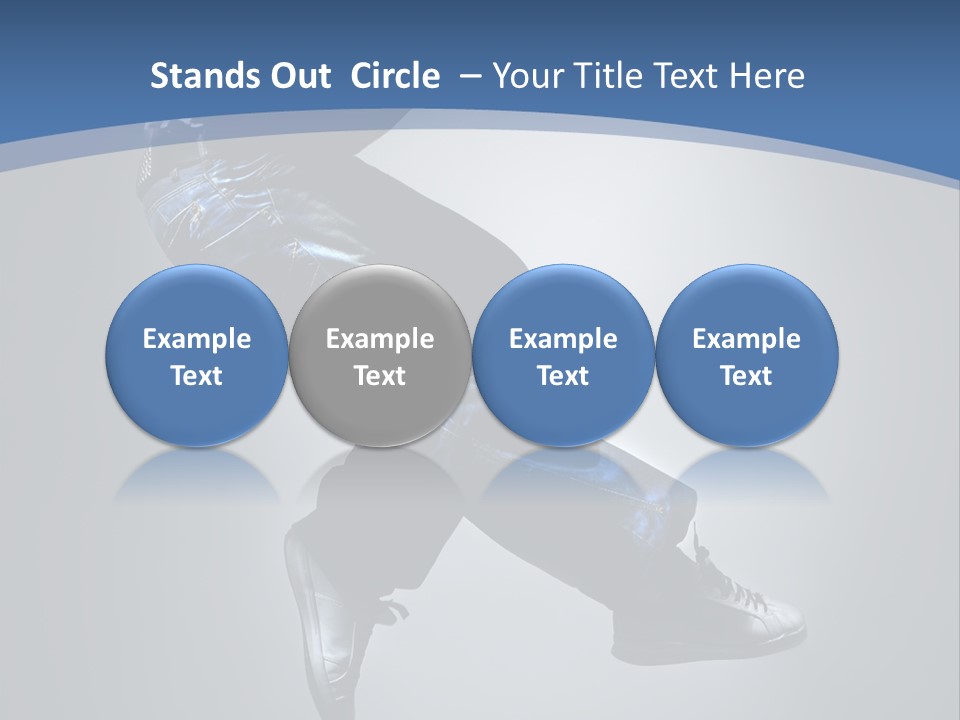 Stands Out Circle – Your Title Text Here

Example Text

Example Text

Example Text

Example Text